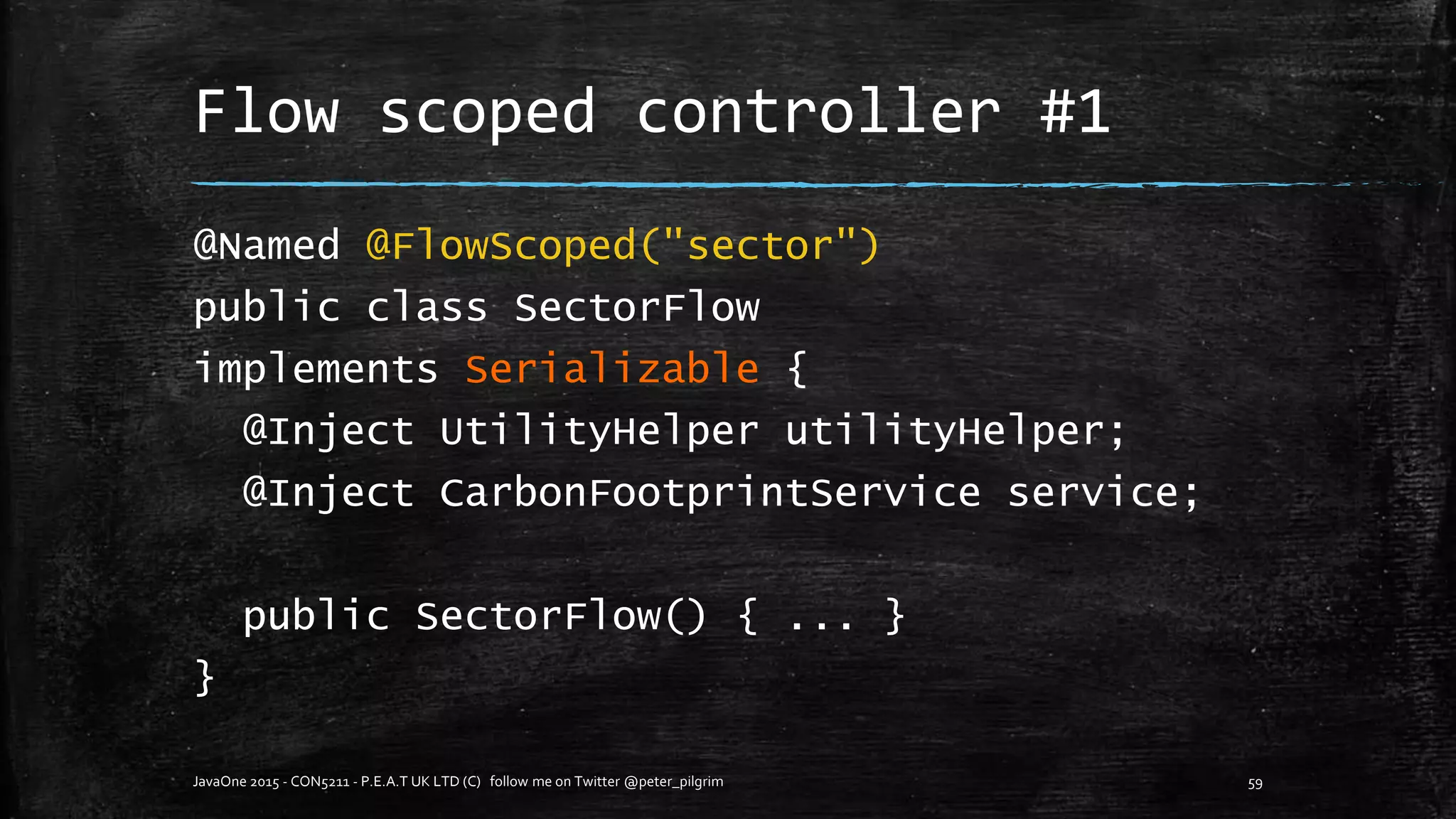 Flow scoped controller #1

@Named @FlowScoped("sector")
public class SectorFlow
implements Serializable {
  @Inject UtilityHelper utilityHelper;
  @Inject CarbonFootprintService service;

  public SectorFlow() { ... }
}

JavaOne 2015 - CON5211 - P.E.A.T UK LTD (C) follow me on Twitter @peter_pilgrim

59